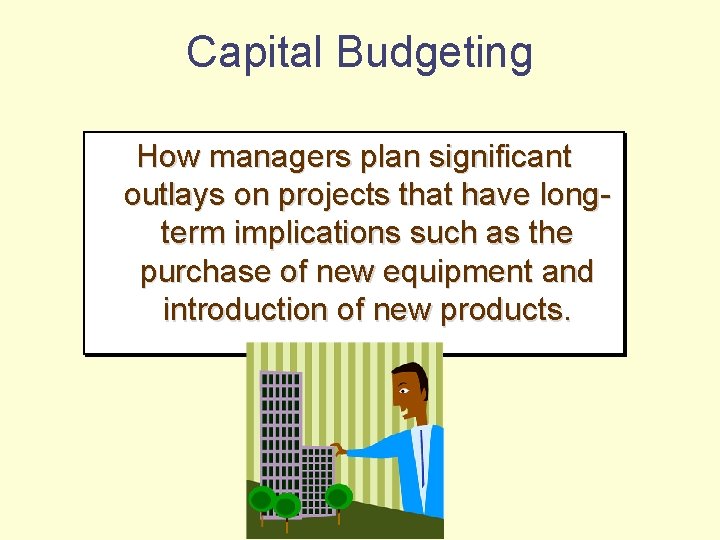 Capital Budgeting

How managers plan significant outlays on projects that have long-term implications such as the purchase of new equipment and introduction of new products.